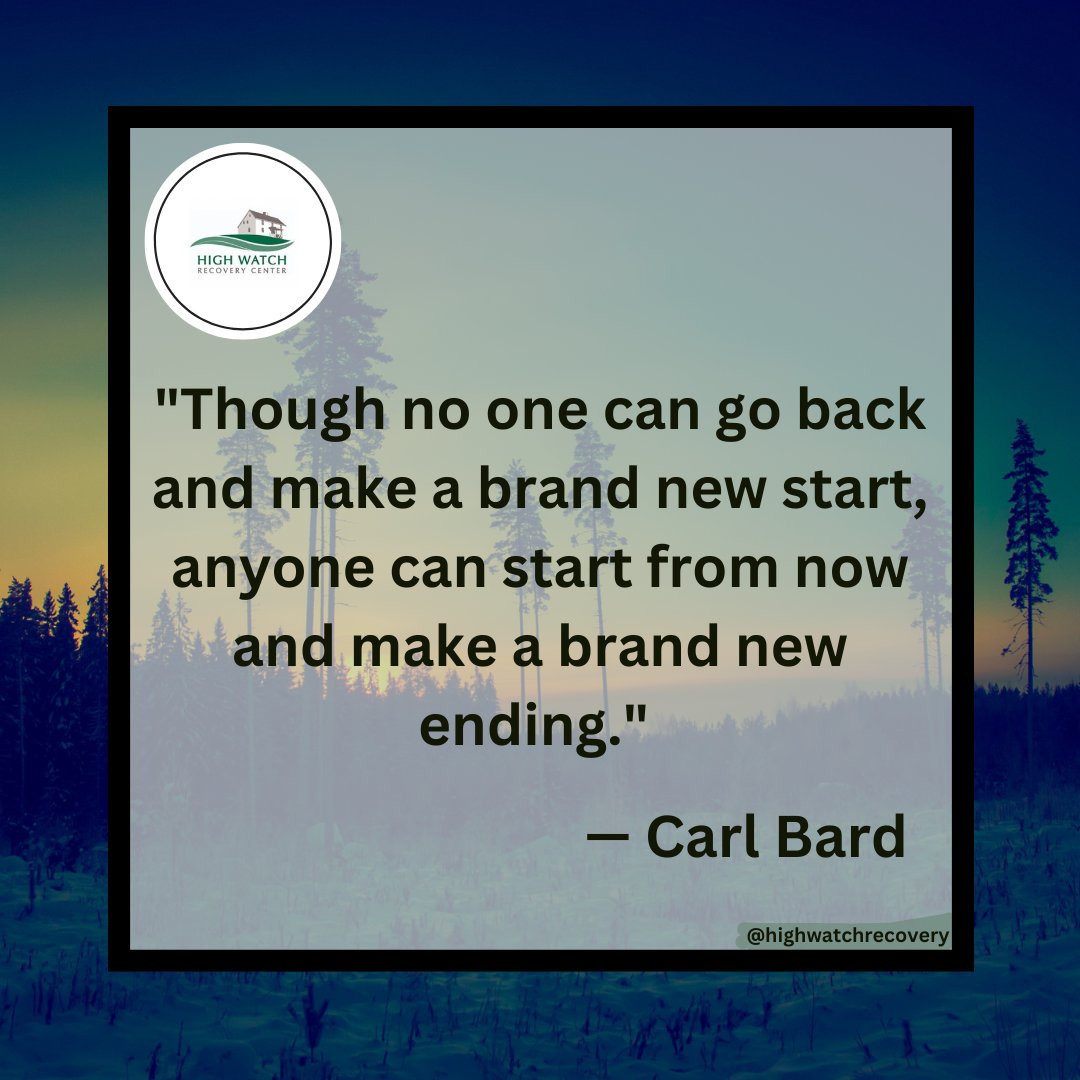 HIGH WATCH
RECOVERY CENTER

"Though no one can go back and make a brand new start, anyone can start from now and make a brand new ending."

— Carl Bard

@highwatchrecovery